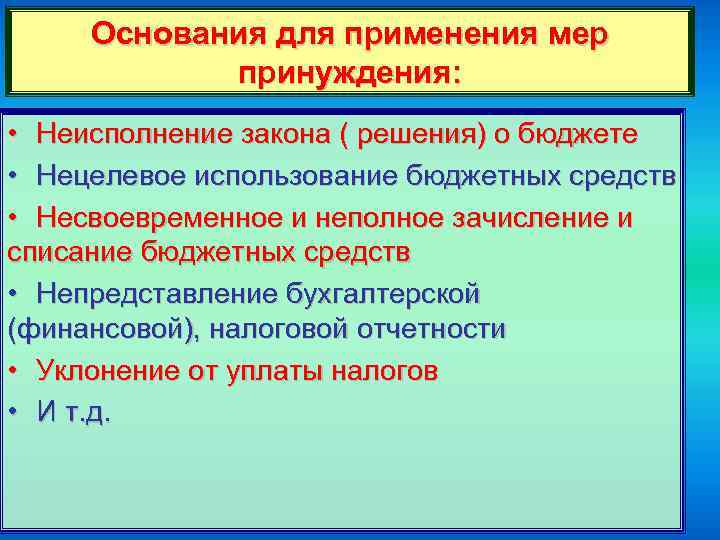 Основания для применения мер принуждения:

• Неисполнение закона ( решения) о бюджете

• Нецелевое использование бюджетных средств

• Несвоевременное и неполное зачисление и списание бюджетных средств

• Непредставление бухгалтерской (финансовой), налоговой отчетности

• Уклонение от уплаты налогов

• И т.д.